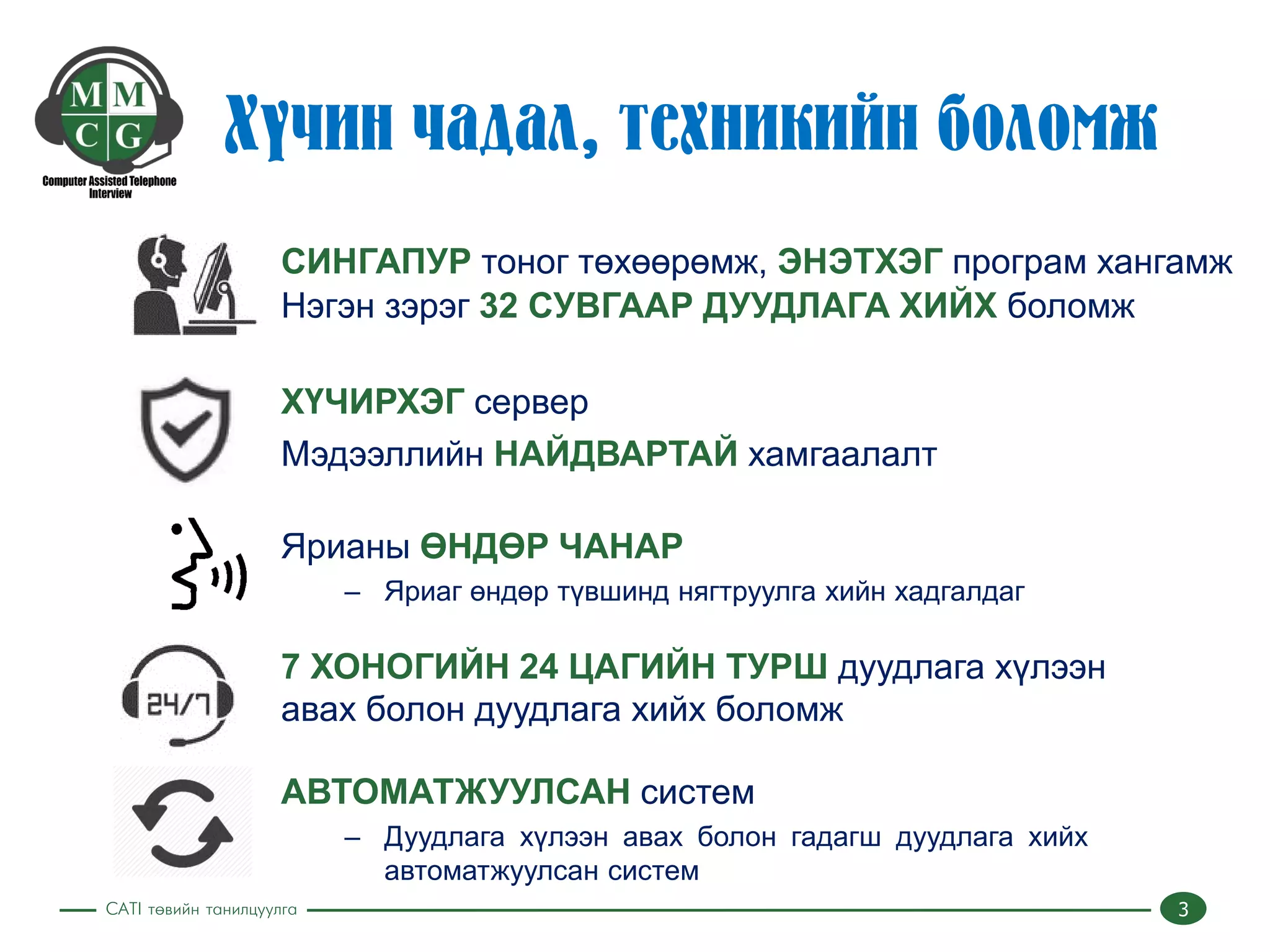 M M
C G
Computer Assisted Telephone Interview

Хүчин чадал, техникийн боломж

СИНГАПУР тоног төхөөрөмж, ЭНЭТХЭГ програм хангамж
Нэгэн зэрэг 32 СУВГААР ДУУДЛАГА ХИЙХ боломж

ХҮЧИРХЭГ сервер
Мэдээллийн НАЙДВАРТАЙ хамгаалалт

Ярианы ӨНДӨР ЧАНАР
– Яриаг өндөр түвшинд нягтруулга хийн хадгалдаг

24/7
7 ХОНОГИЙН 24 ЦАГИЙН ТУРШ дуудлага хүлээн авах болон дуудлага хийх боломж

АВТОМАТЖУУЛСАН систем
– Дуудлага хүлээн авах болон гадагш дуудлага хийх автоматжуулсан систем

CATI төвийн танилцуулга
3